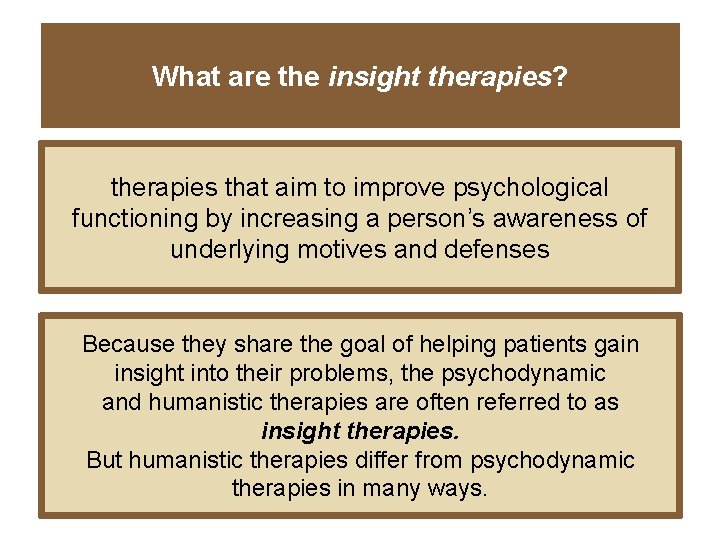 What are the insight therapies?

therapies that aim to improve psychological functioning by increasing a person's awareness of underlying motives and defenses

Because they share the goal of helping patients gain insight into their problems, the psychodynamic and humanistic therapies are often referred to as insight therapies.
But humanistic therapies differ from psychodynamic therapies in many ways.